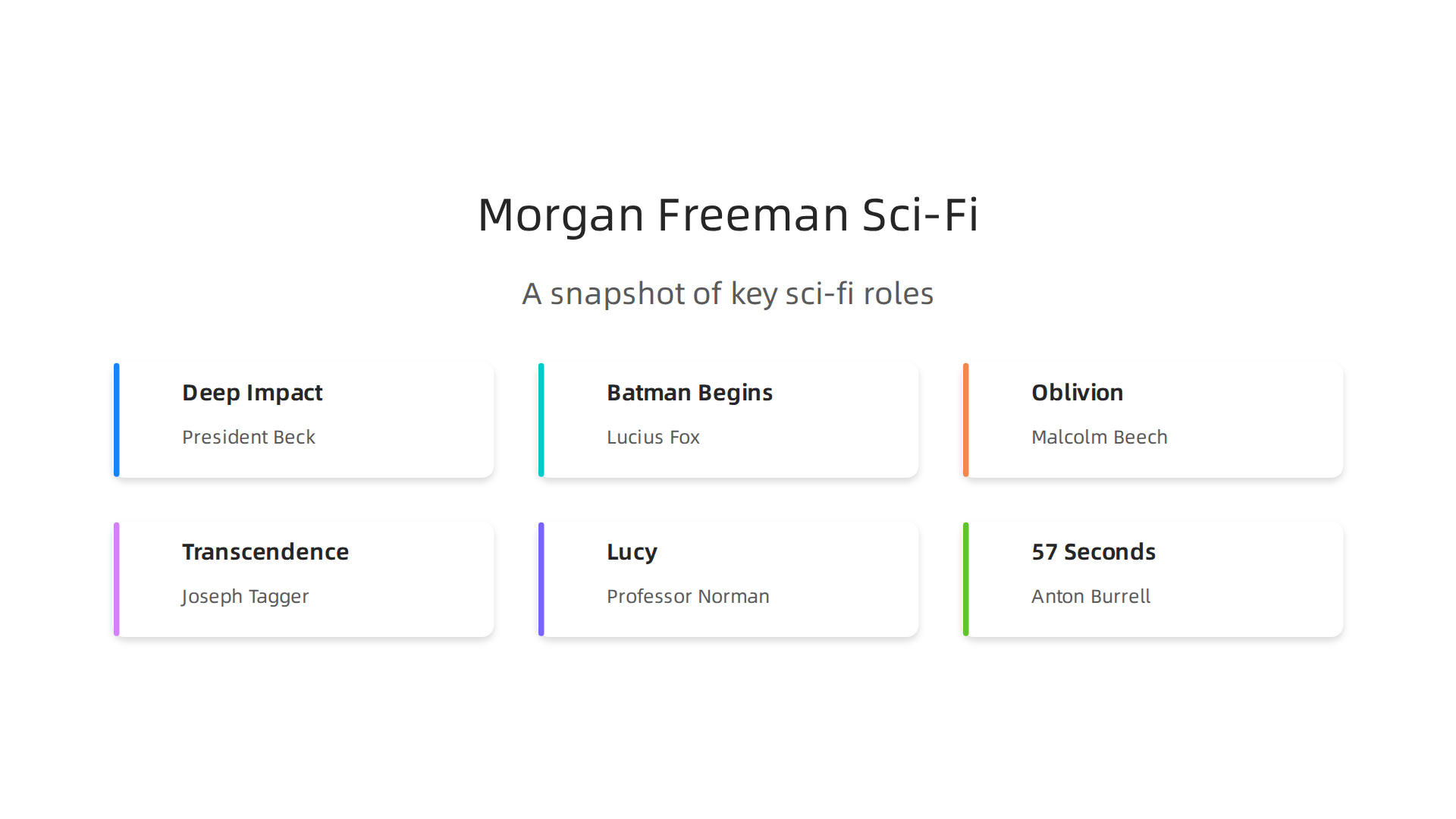 Morgan Freeman Sci-Fi

A snapshot of key sci-fi roles

Deep Impact

President Beck

Batman Begins

Lucius Fox

Oblivion

Malcolm Beech

Transcendence

Joseph Tagger

Lucy

Professor Norman

57 Seconds

Anton Burrell